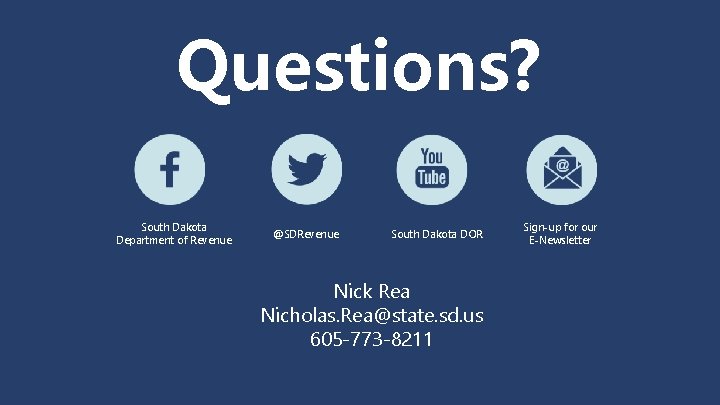 Questions?

f

You Tube

@

South Dakota Department of Revenue

@SDRevenue

South Dakota DOR

Sign-up for our E-Newsletter

Nick Rea
Nicholas.Rea@state.sd.us
605-773-8211